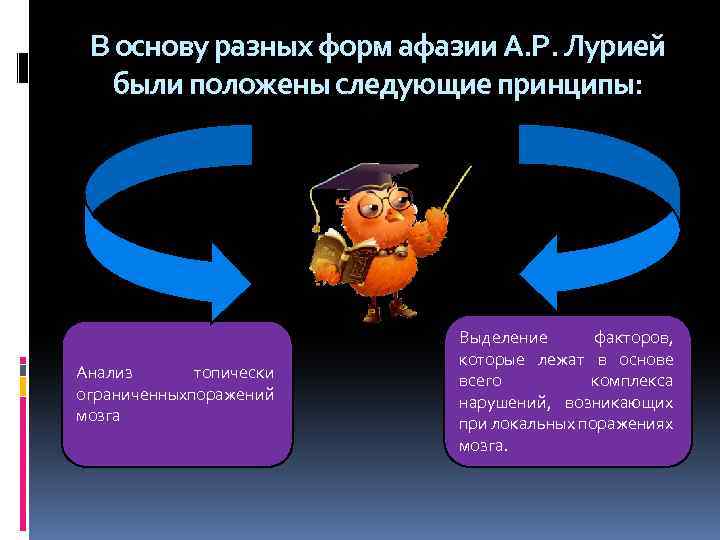 В основу разных форм афазии А.Р. Лурией были положены следующие принципы:

Анализ топически ограниченныхпоражений мозга

Выделение факторов, которые лежат в основе всего комплекса нарушений, возникающих при локальных поражениях мозга.